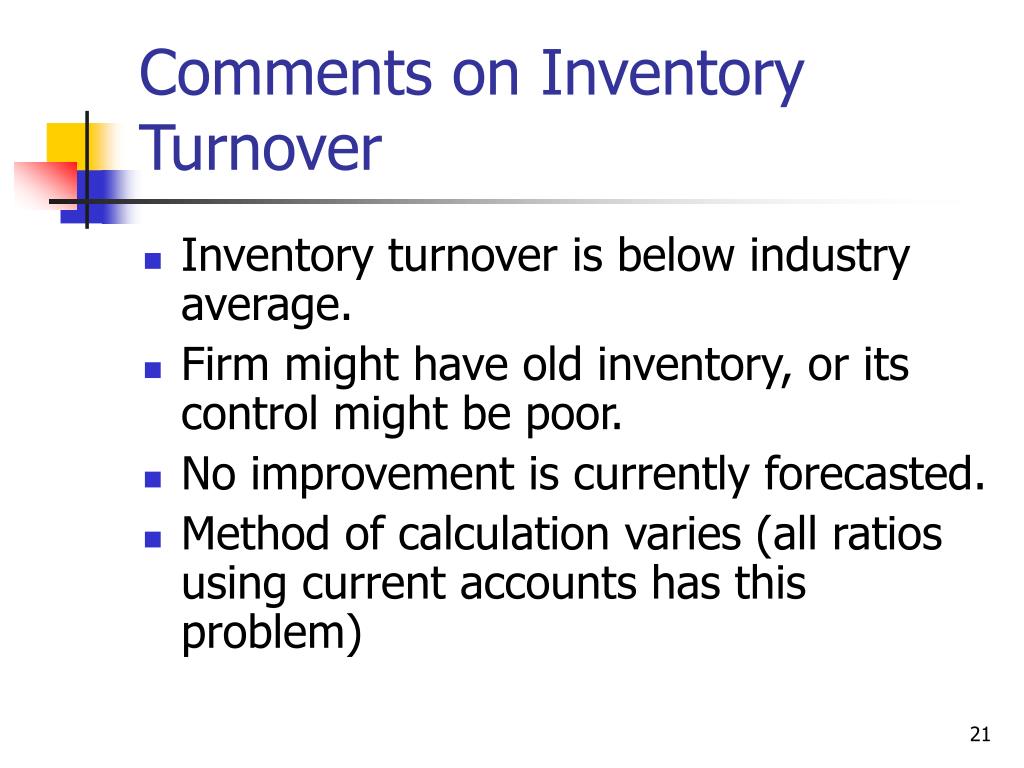 Comments on Inventory Turnover

- Inventory turnover is below industry average.
- Firm might have old inventory, or its control might be poor.
- No improvement is currently forecasted.
- Method of calculation varies (all ratios using current accounts has this problem)

21